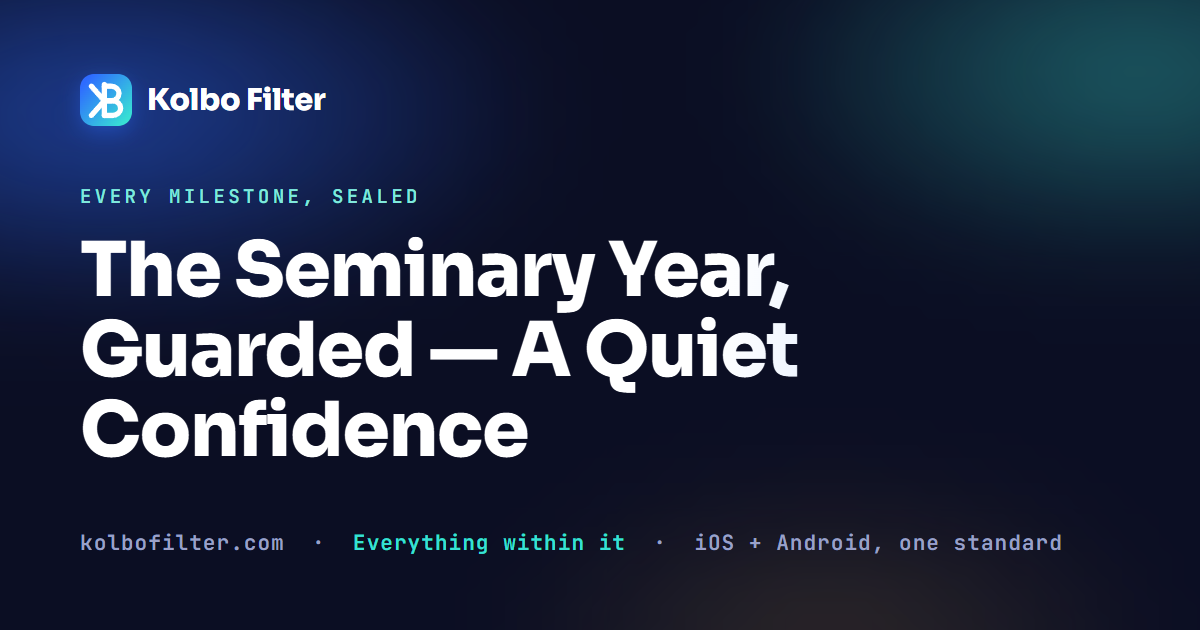 Kolbo Filter

EVERY MILESTONE, SEALED

The Seminary Year, Guarded — A Quiet Confidence

kolbofilter.com · Everything within it · iOS + Android, one standard